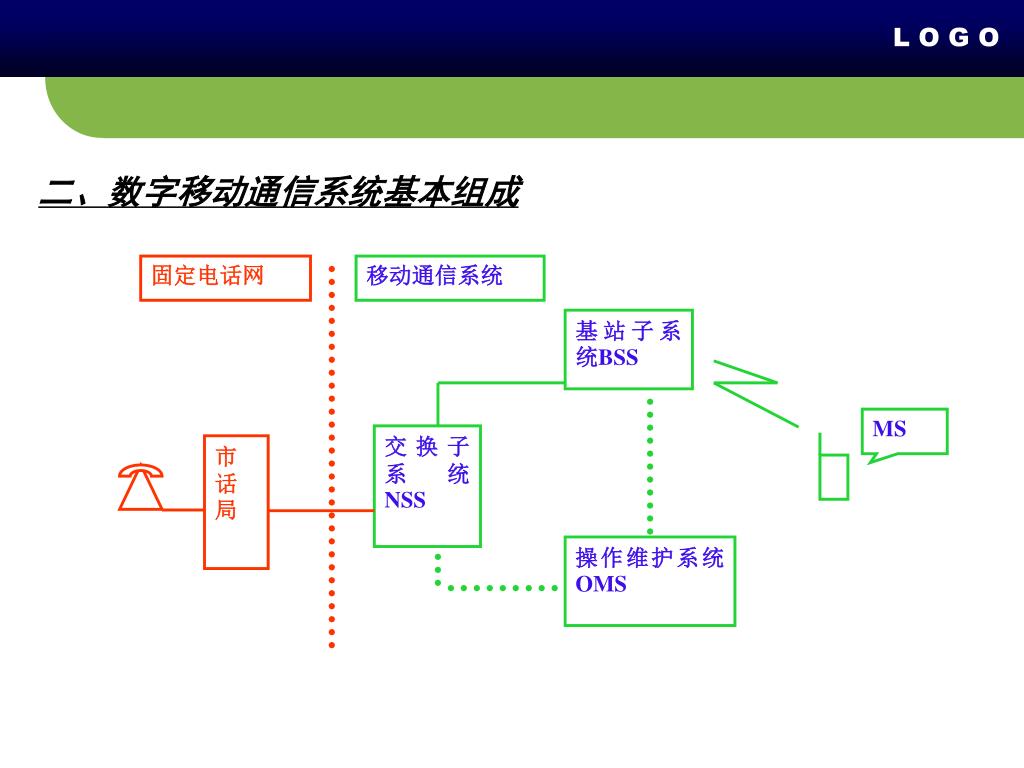 LOGO

二、数字移动通信系统基本组成

固定电话网

移动通信系统

基站子系统BSS

MS

市话局

交换子系统NSS

操作维护系统OMS